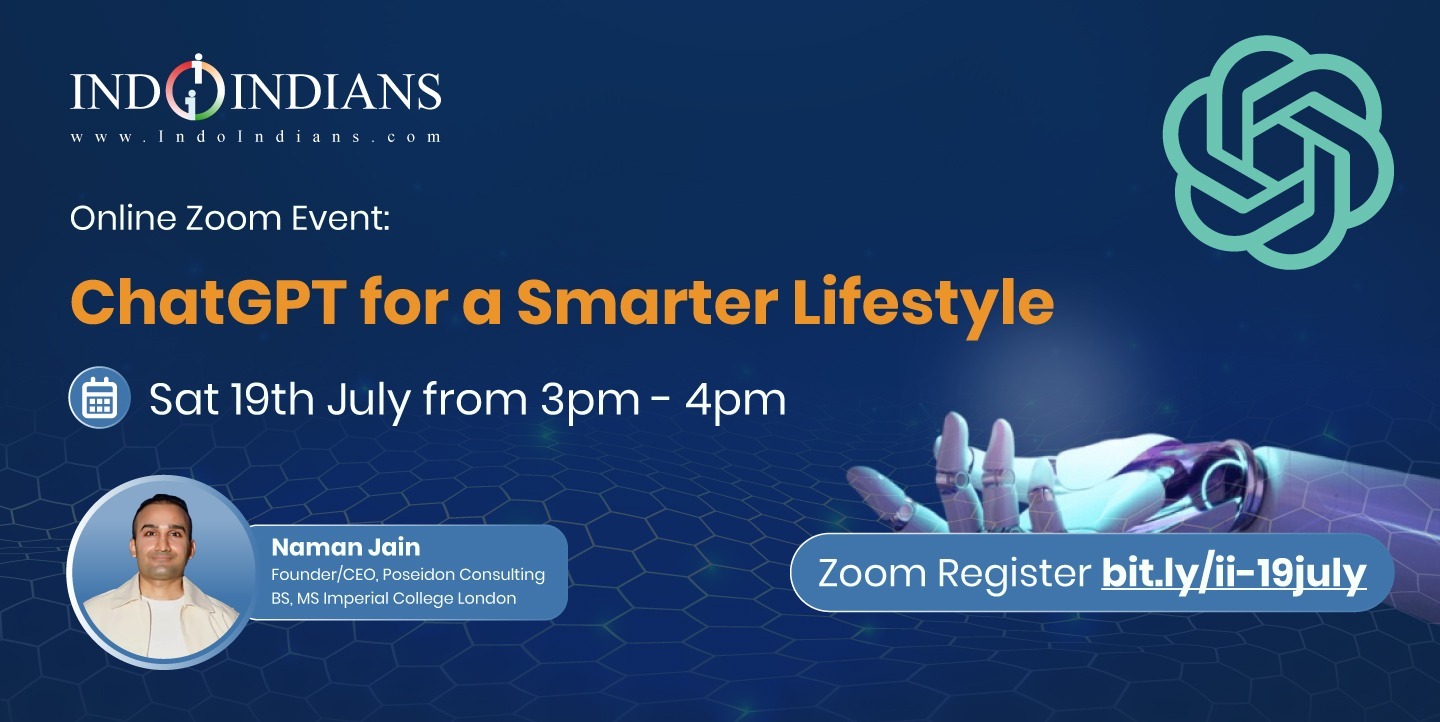 INDOINDIANS
www.IndoIndians.com

Online Zoom Event:

ChatGPT for a Smarter Lifestyle

Sat 19th July from 3pm - 4pm

Naman Jain
Founder/CEO, Poseidon Consulting
BS, MS Imperial College London

Zoom Register bit.ly/ii-19july